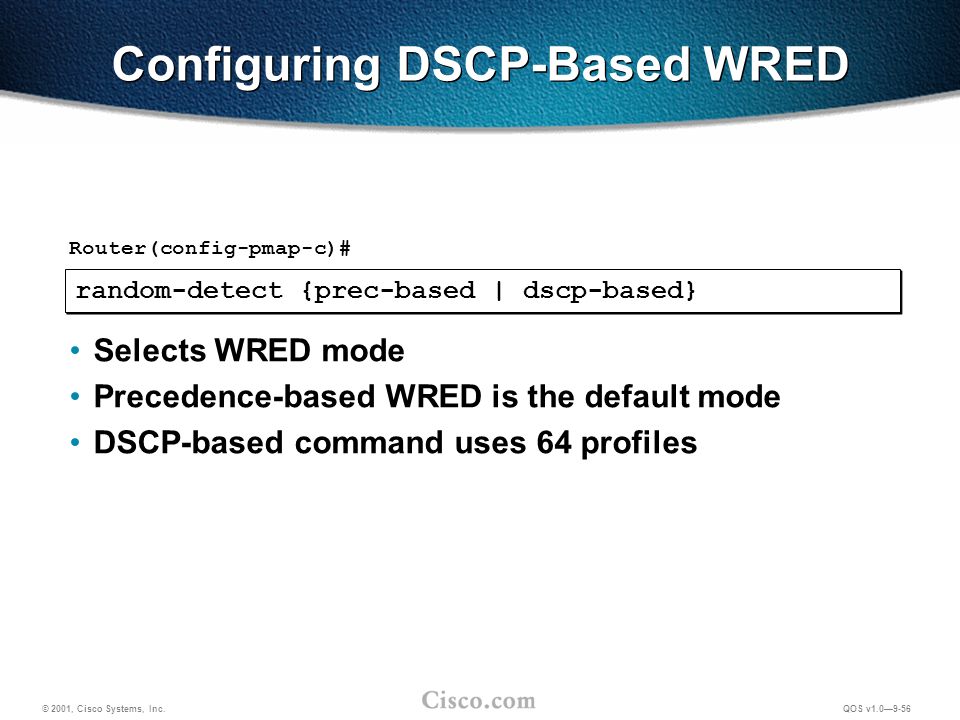 Configuring DSCP-Based WRED

Router(config-pmap-c)#

random-detect {prec-based | dscp-based}

• Selects WRED mode
• Precedence-based WRED is the default mode
• DSCP-based command uses 64 profiles

© 2001, Cisco Systems, Inc.

Cisco.com

QOS v1.0—9-56